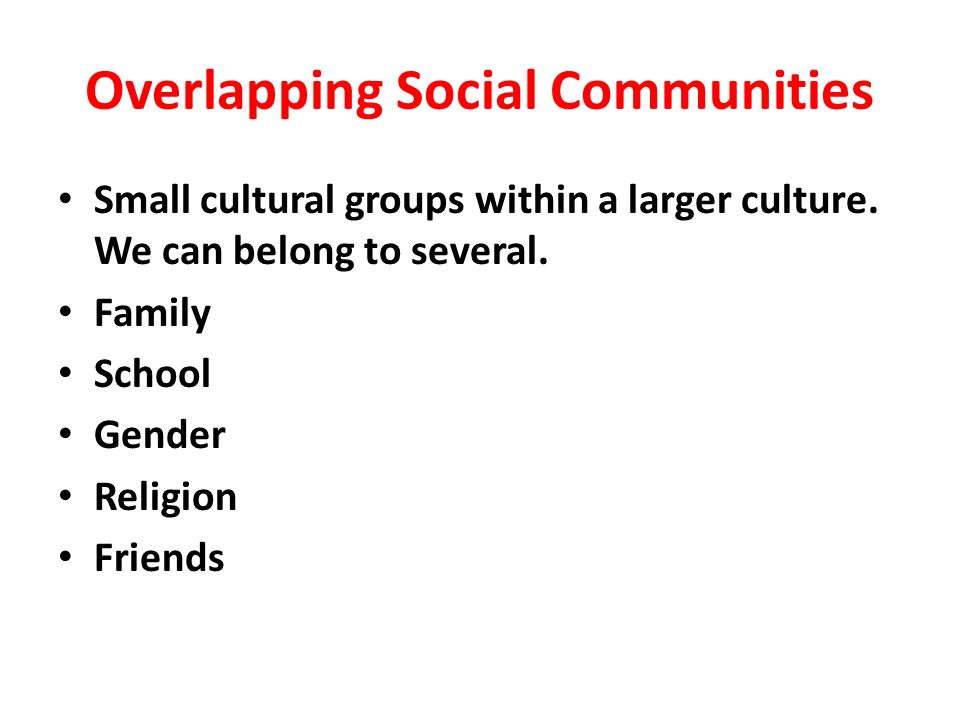 Overlapping Social Communities

• Small cultural groups within a larger culture. We can belong to several.
• Family
• School
• Gender
• Religion
• Friends